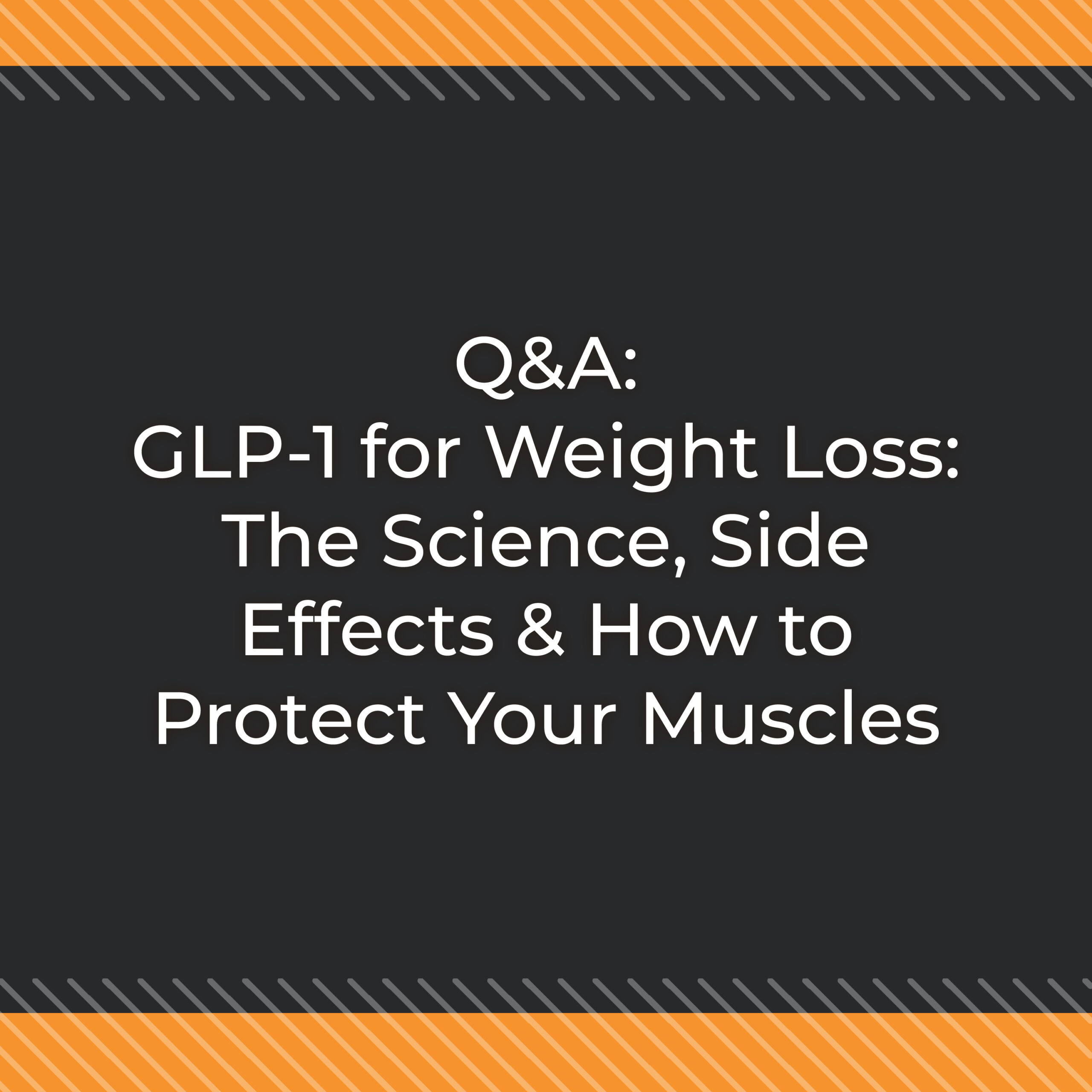 Q&A:
GLP-1 for Weight Loss: The Science, Side Effects & How to Protect Your Muscles